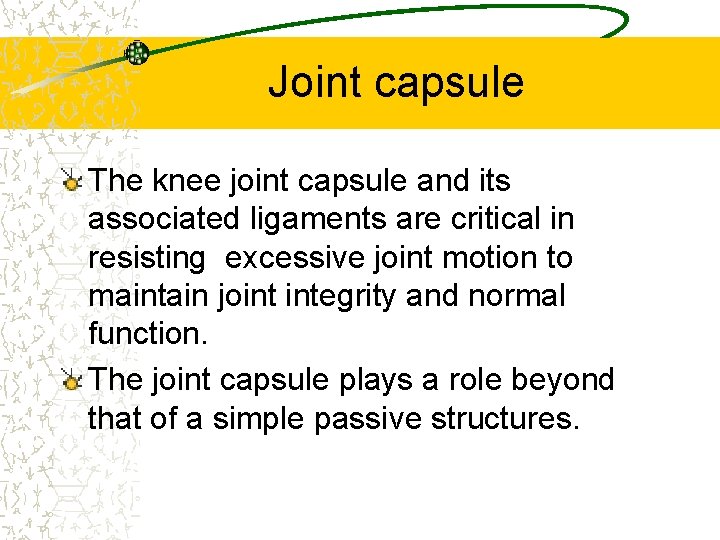 Joint capsule

The knee joint capsule and its associated ligaments are critical in resisting  excessive joint motion to maintain joint integrity and normal function.

The joint capsule plays a role beyond that of a simple passive structures.